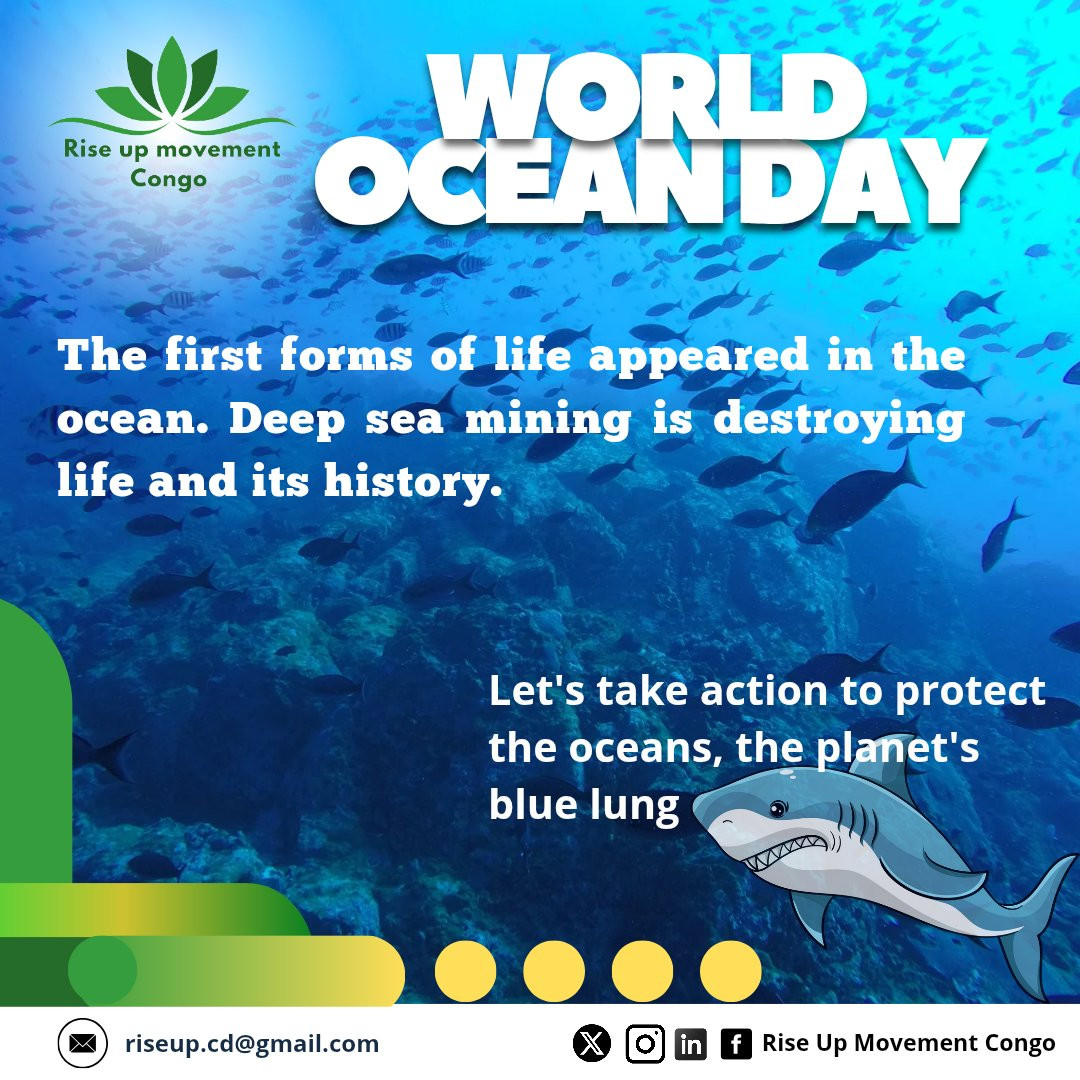 Rise up movement Congo

WORLD OCEAN DAY

The first forms of life appeared in the ocean. Deep sea mining is destroying life and its history.

Let's take action to protect the oceans, the planet's blue lung

riseup.cd@gmail.com

Rise Up Movement Congo